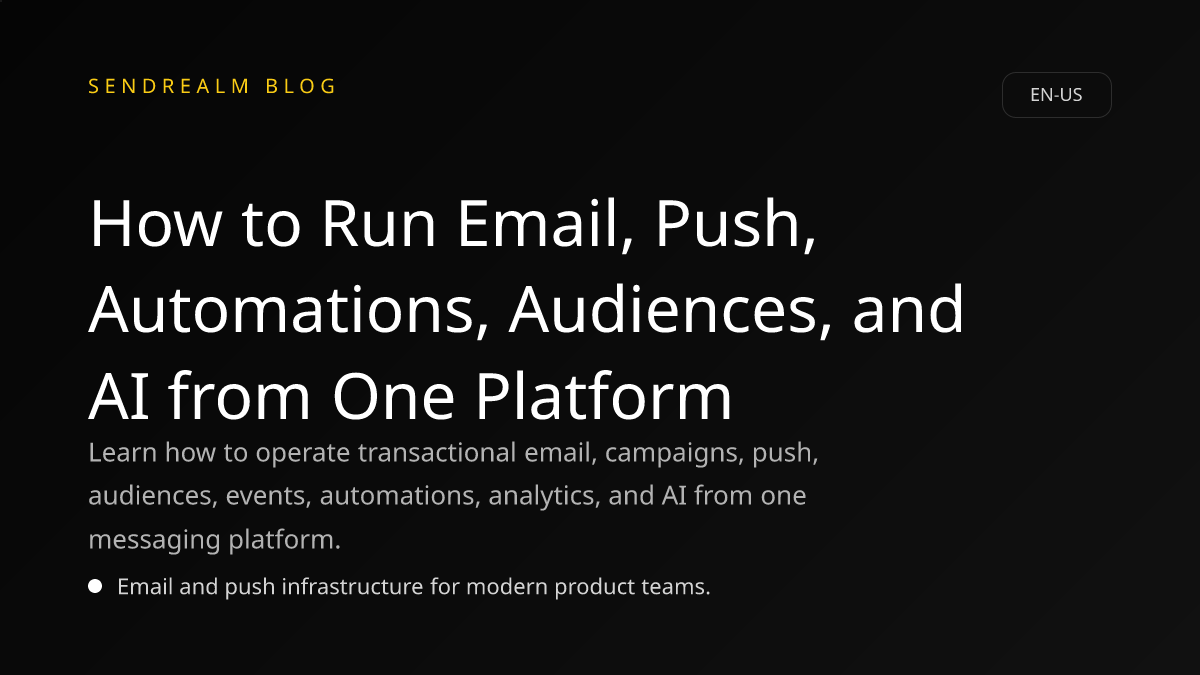 SENDREALM BLOG

EN-US

How to Run Email, Push, Automations, Audiences, and AI from One Platform

Learn how to operate transactional email, campaigns, push, audiences, events, automations, analytics, and AI from one messaging platform.

Email and push infrastructure for modern product teams.